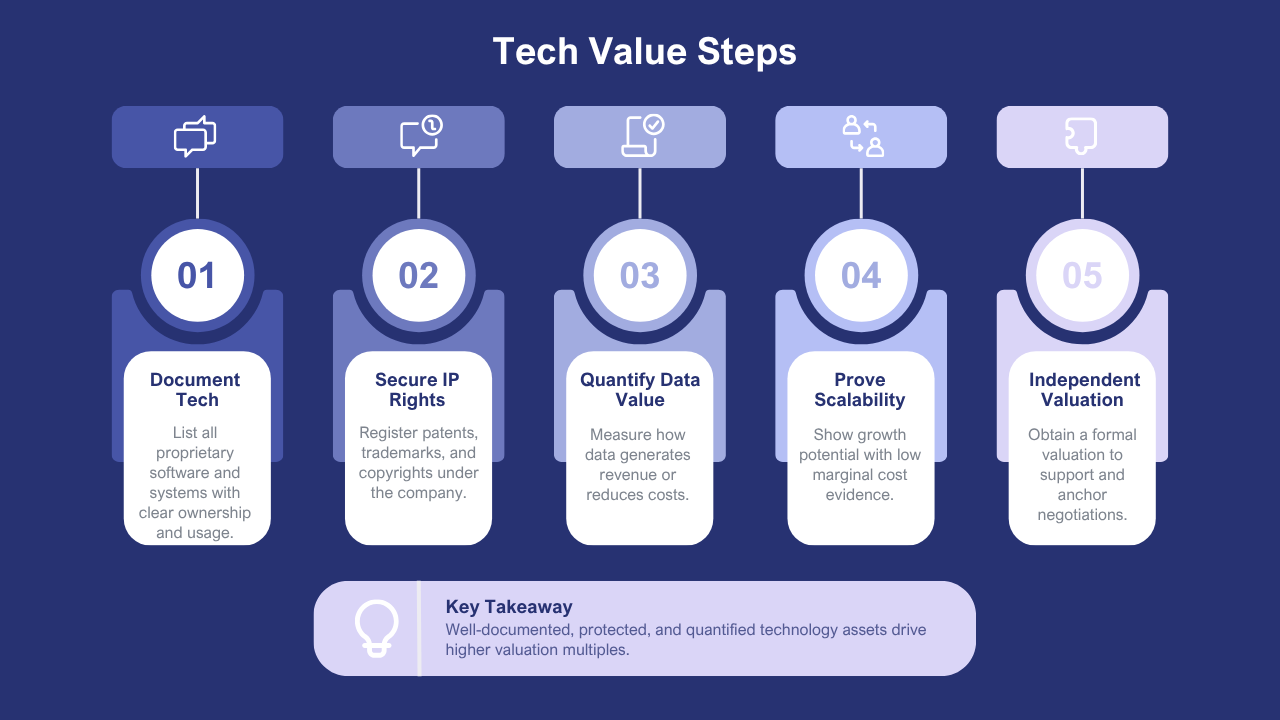 Tech Value Steps

01

Document Tech

List all proprietary software and systems with clear ownership and usage.

02

Secure IP Rights

Register patents, trademarks, and copyrights under the company.

03

Quantify Data Value

Measure how data generates revenue or reduces costs.

04

Prove Scalability

Show growth potential with low marginal cost evidence.

05

Independent Valuation

Obtain a formal valuation to support and anchor negotiations.

Key Takeaway

Well-documented, protected, and quantified technology assets drive higher valuation multiples.